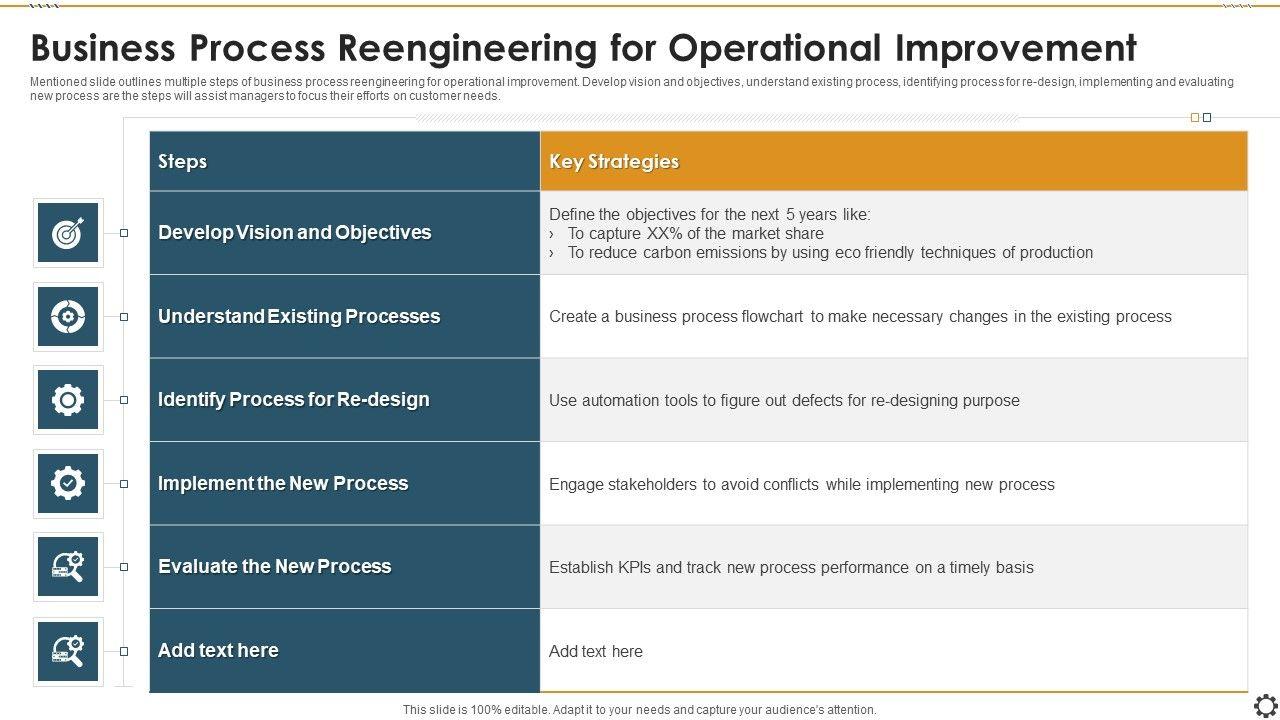 Business Process Reengineering for Operational Improvement

Mentioned slide outlines multiple steps of business process reengineering for operational improvement. Develop vision and objectives, understand existing process, identifying process for re-design, implementing and evaluating new process are the steps will assist managers to focus their efforts on customer needs.

| Steps | Key Strategies |
|---|---|
| Develop Vision and Objectives | Define the objectives for the next 5 years like: › To capture XX% of the market share › To reduce carbon emissions by using eco friendly techniques of production |
| Understand Existing Processes | Create a business process flowchart to make necessary changes in the existing process |
| Identify Process for Re-design | Use automation tools to figure out defects for re-designing purpose |
| Implement the New Process | Engage stakeholders to avoid conflicts while implementing new process |
| Evaluate the New Process | Establish KPIs and track new process performance on a timely basis |
| Add text here | Add text here |

This slide is 100% editable. Adapt it to your needs and capture your audience's attention.